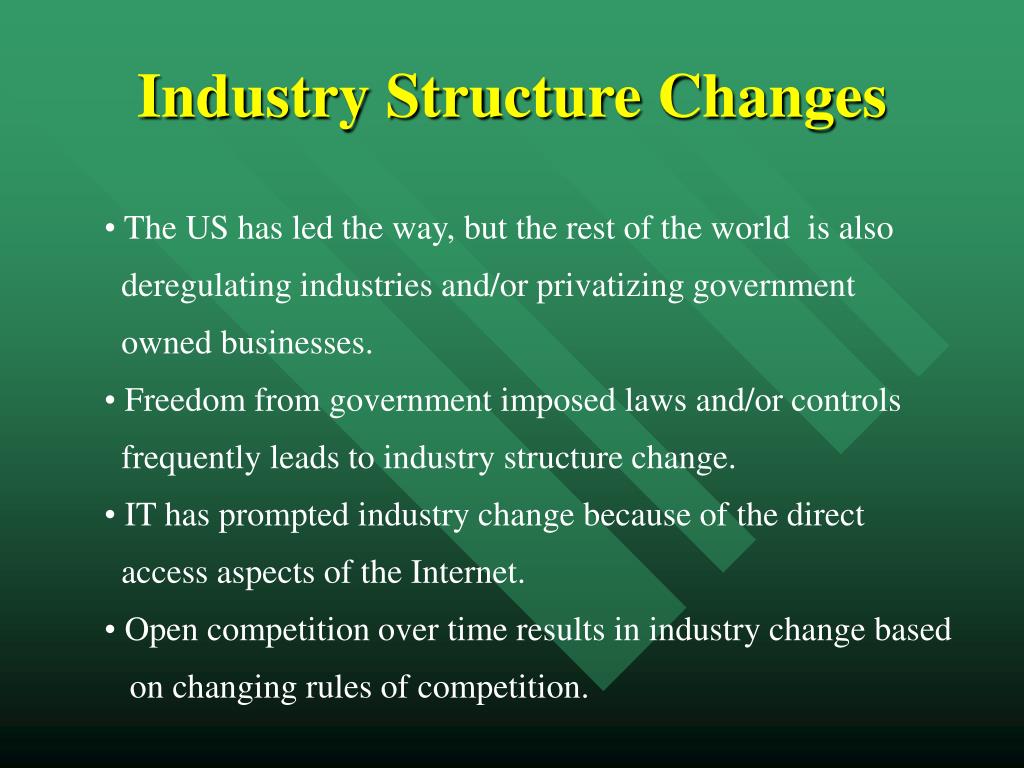 Industry Structure Changes

• The US has led the way, but the rest of the world is also deregulating industries and/or privatizing government owned businesses.

• Freedom from government imposed laws and/or controls frequently leads to industry structure change.

• IT has prompted industry change because of the direct access aspects of the Internet.

• Open competition over time results in industry change based on changing rules of competition.